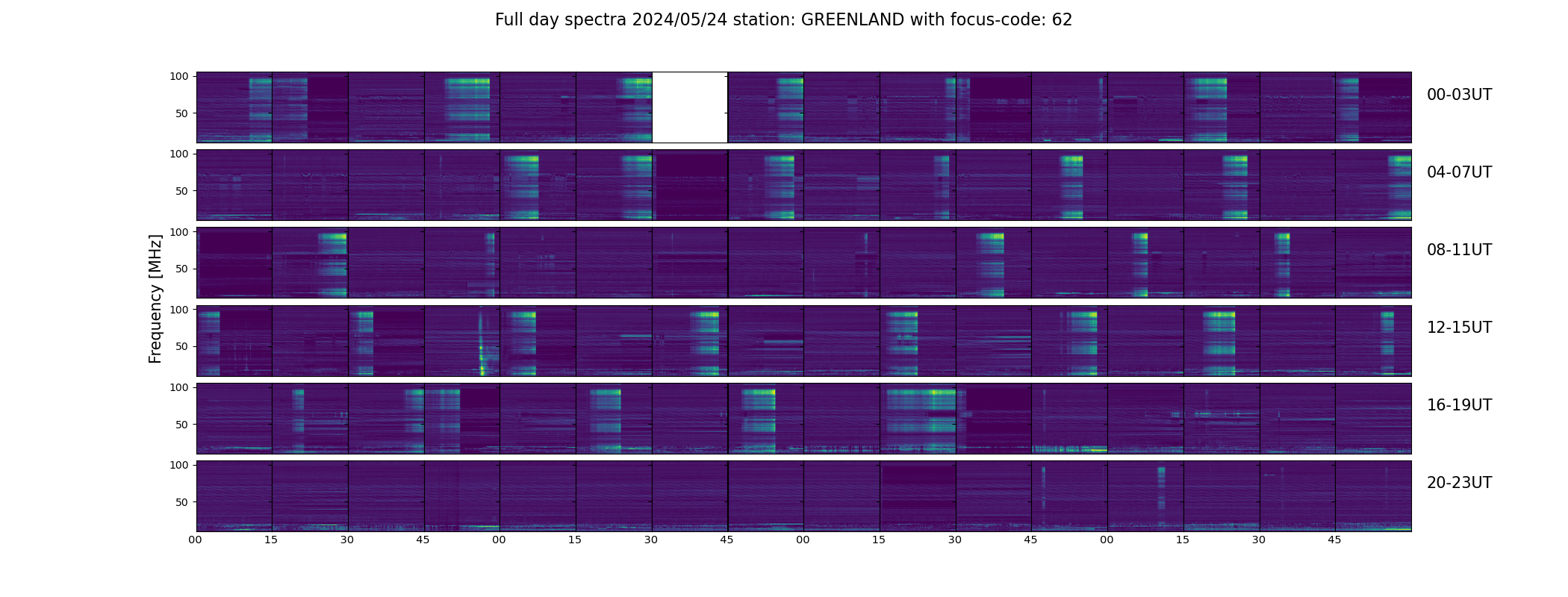 Full day spectra 2024/05/24 station: GREENLAND with focus-code: 62

Frequency [MHz]

100
50
00-03UT

100
50
04-07UT

100
50
08-11UT

100
50
12-15UT

100
50
16-19UT

100
50
20-23UT

00 15 30 45 00 15 30 45 00 15 30 45 00 15 30 45